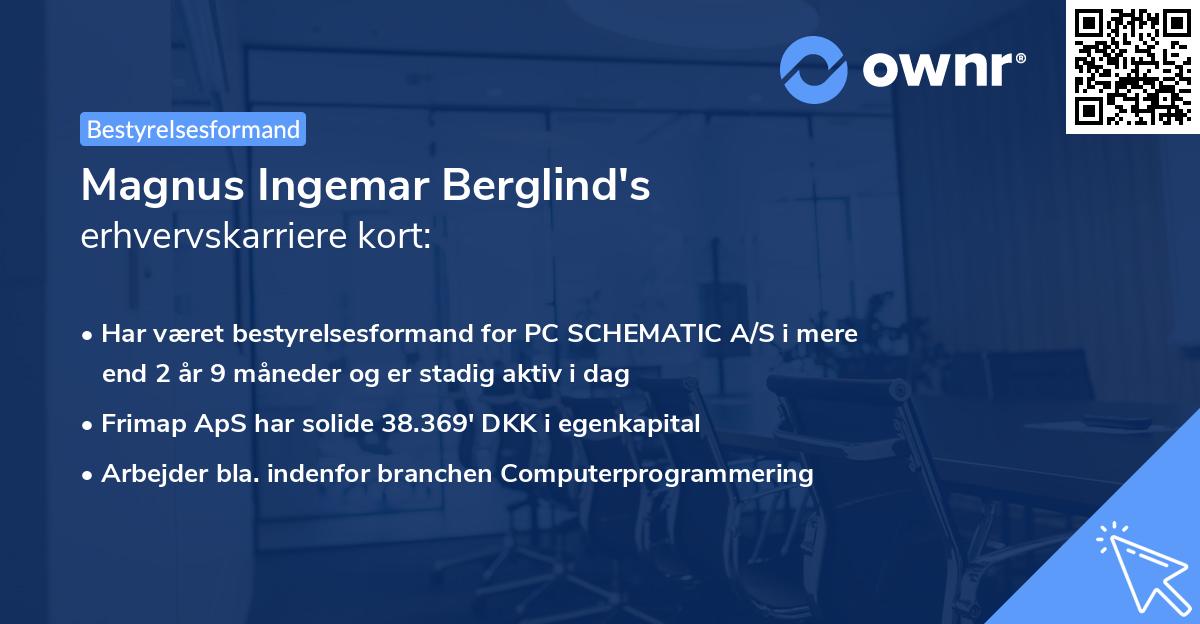 ownr®

Bestyrelsesformand

Magnus Ingemar Berglind's
erhvervskarriere kort:

• Har været bestyrelsesformand for PC SCHEMATIC A/S i mere end 2 år 9 måneder og er stadig aktiv i dag
• Frimap ApS har solide 38.369' DKK i egenkapital
• Arbejder bla. indenfor branchen Computerprogrammering